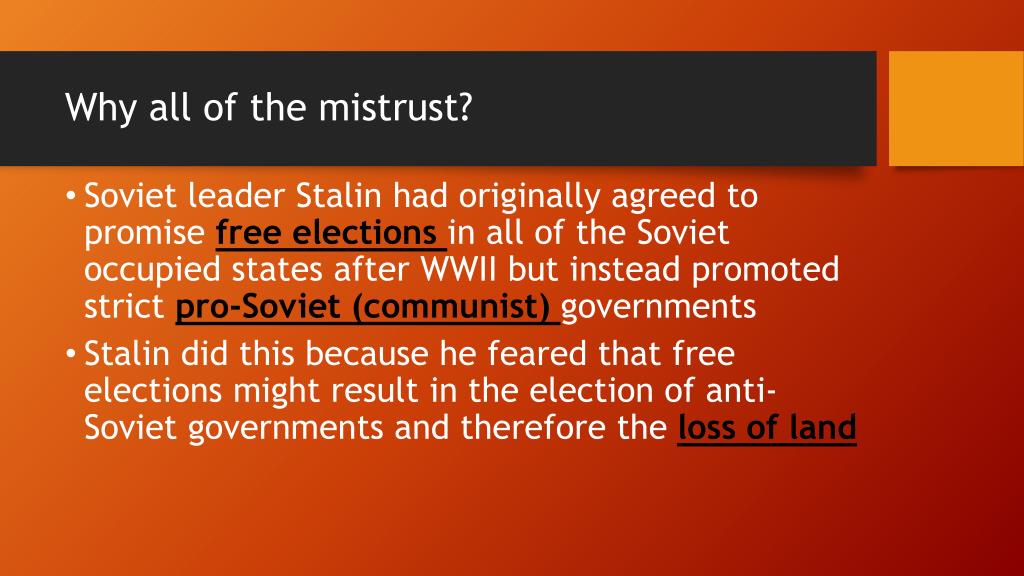 Why all of the mistrust?

• Soviet leader Stalin had originally agreed to promise free elections in all of the Soviet occupied states after WWII but instead promoted strict pro-Soviet (communist) governments

• Stalin did this because he feared that free elections might result in the election of anti-Soviet governments and therefore the loss of land